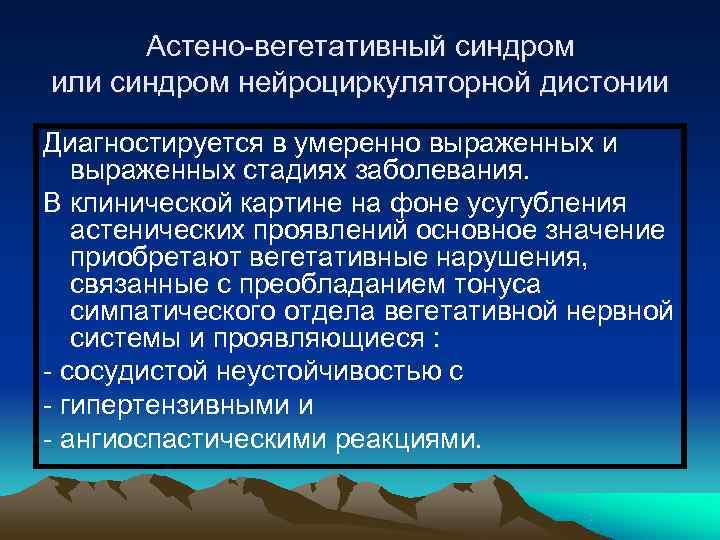 Астено-вегетативный синдром или синдром нейроциркуляторной дистонии

Диагностируется в умеренно выраженных и выраженных стадиях заболевания.

В клинической картине на фоне усугубления астенических проявлений основное значение приобретают вегетативные нарушения, связанные с преобладанием тонуса симпатического отдела вегетативной нервной системы и проявляющиеся :

- сосудистой неустойчивостью с

- гипертензивными и

- ангиоспастическими реакциями.